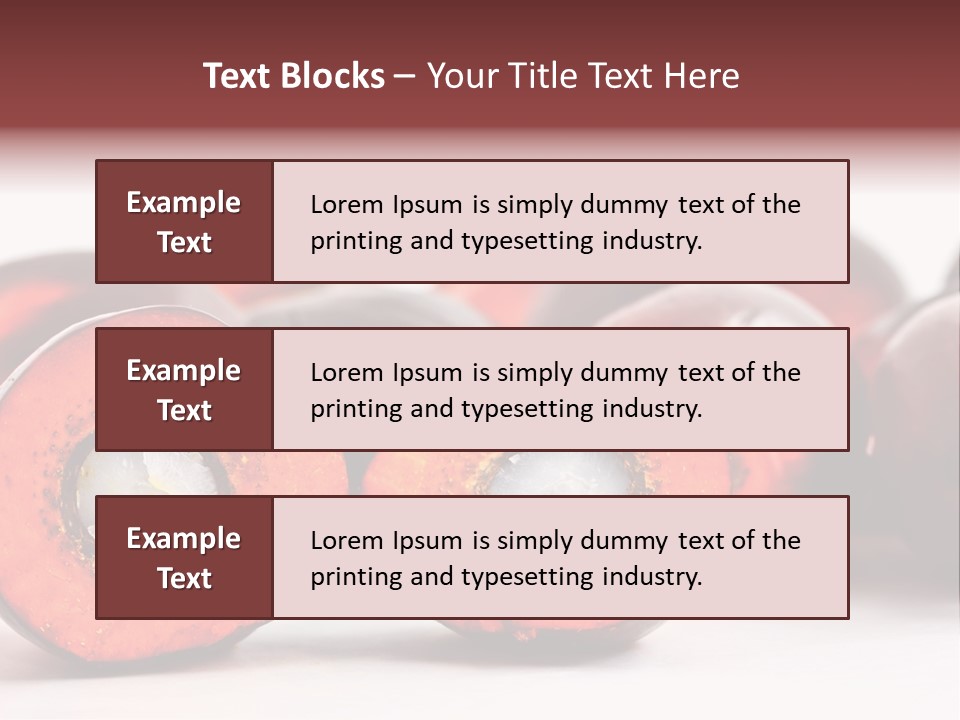 Text Blocks – Your Title Text Here

Example Text

Lorem Ipsum is simply dummy text of the printing and typesetting industry.

Example Text

Lorem Ipsum is simply dummy text of the printing and typesetting industry.

Example Text

Lorem Ipsum is simply dummy text of the printing and typesetting industry.